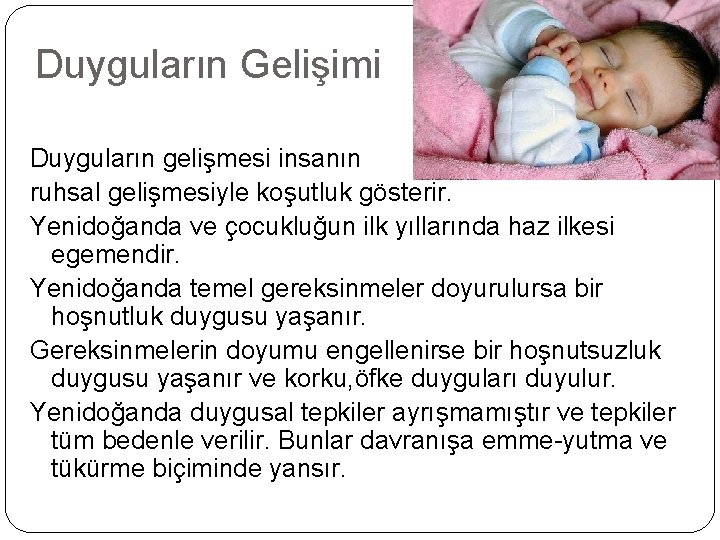 Duyguların Gelişimi

Duyguların gelişmesi insanın ruhsal gelişmesiyle koşutluk gösterir.

Yenidoğanda ve çocukluğun ilk yıllarında haz ilkesi egemendir.

Yenidoğanda temel gereksinmeler doyurulursa bir hoşnutluk duygusu yaşanır.

Gereksinmelerin doyumu engellenirse bir hoşnutsuzluk duygusu yaşanır ve korku,öfke duyguları duyulur.

Yenidoğanda duygusal tepkiler ayrışmamıştır ve tepkiler tüm bedenle verilir. Bunlar davranışa emme-yutma ve tükürme biçiminde yansır.